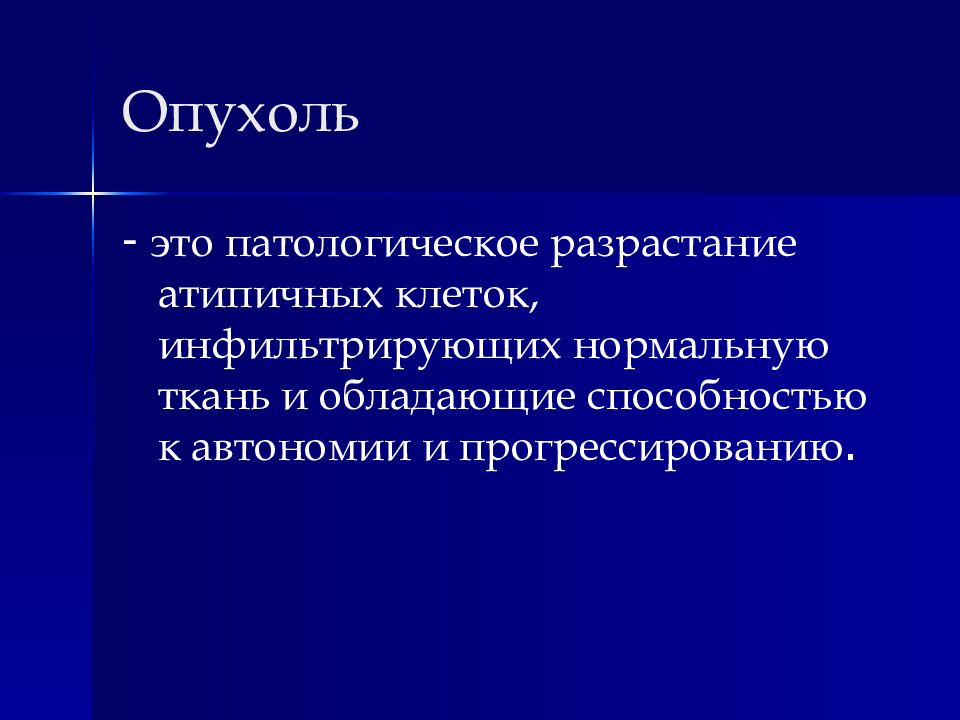 Опухоль

- это патологическое разрастание атипичных клеток, инфильтрирующих нормальную ткань и обладающие способностью к автономии и прогрессированию.